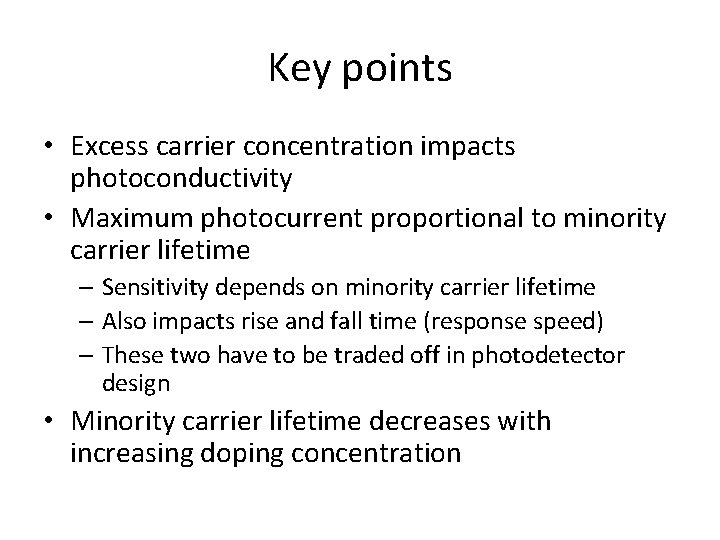 Key points

• Excess carrier concentration impacts photoconductivity

• Maximum photocurrent proportional to minority carrier lifetime
– Sensitivity depends on minority carrier lifetime
– Also impacts rise and fall time (response speed)
– These two have to be traded off in photodetector design

• Minority carrier lifetime decreases with increasing doping concentration